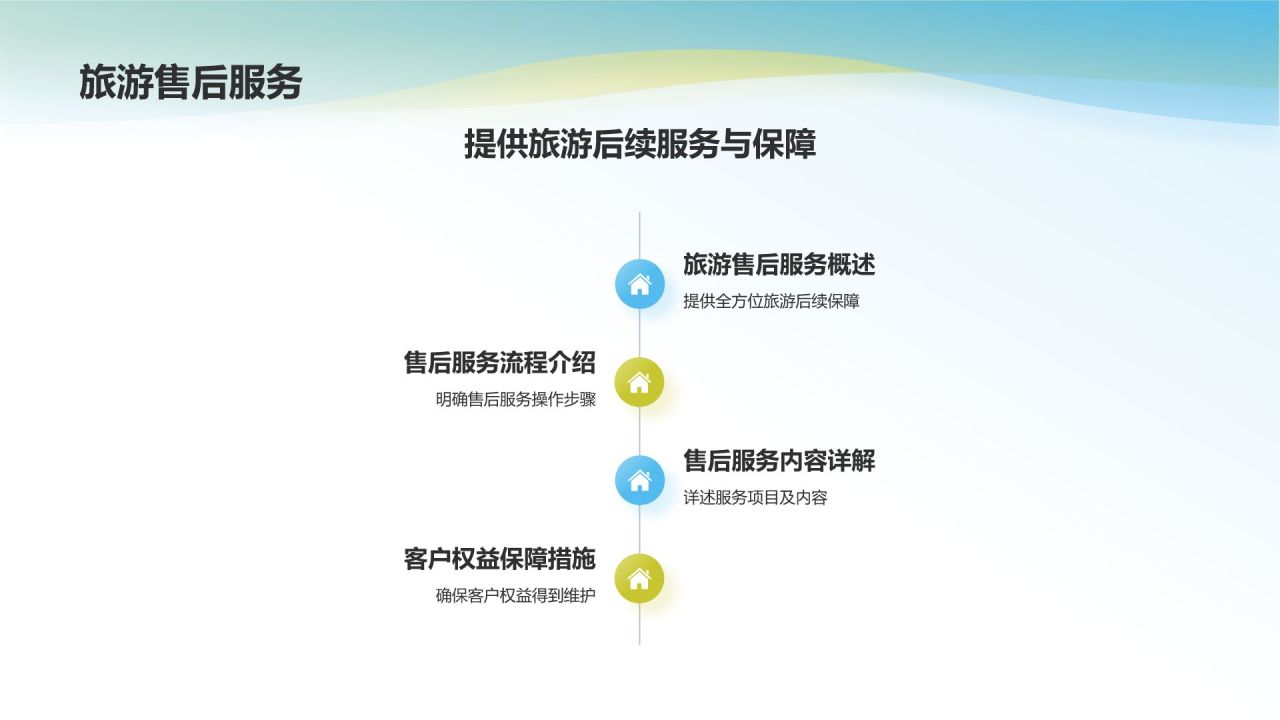 旅游售后服务

提供旅游后续服务与保障

旅游售后服务概述
提供全方位旅游后续保障

售后服务流程介绍
明确售后服务操作步骤

售后服务内容详解
详述服务项目及内容

客户权益保障措施
确保客户权益得到维护